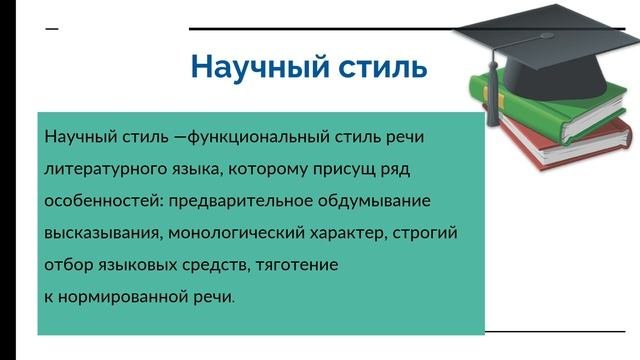 Научный стиль

Научный стиль —функциональный стиль речи литературного языка, которому присущ ряд особенностей: предварительное обдумывание высказывания, монологический характер, строгий отбор языковых средств, тяготение к нормированной речи.